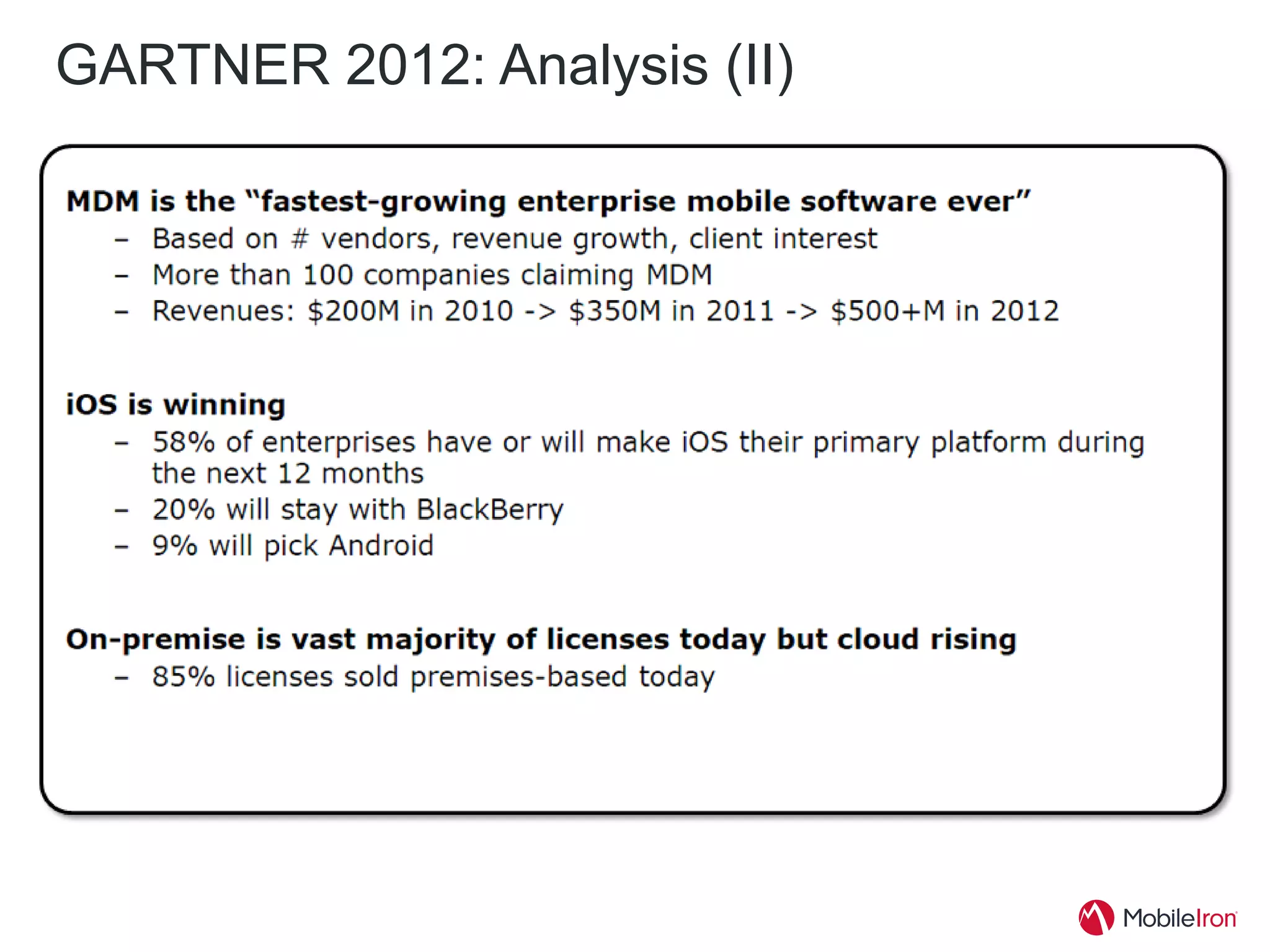 GARTNER 2012: Analysis (II)

MDM is the “fastest-growing enterprise mobile software ever”
– Based on # vendors, revenue growth, client interest
– More than 100 companies claiming MDM
– Revenues: \$200M in 2010 -> \$350M in 2011 -> \$500+M in 2012

iOS is winning
– 58% of enterprises have or will make iOS their primary platform during the next 12 months
– 20% will stay with BlackBerry
– 9% will pick Android

On-premise is vast majority of licenses today but cloud rising
– 85% licenses sold premises-based today

MobileIron